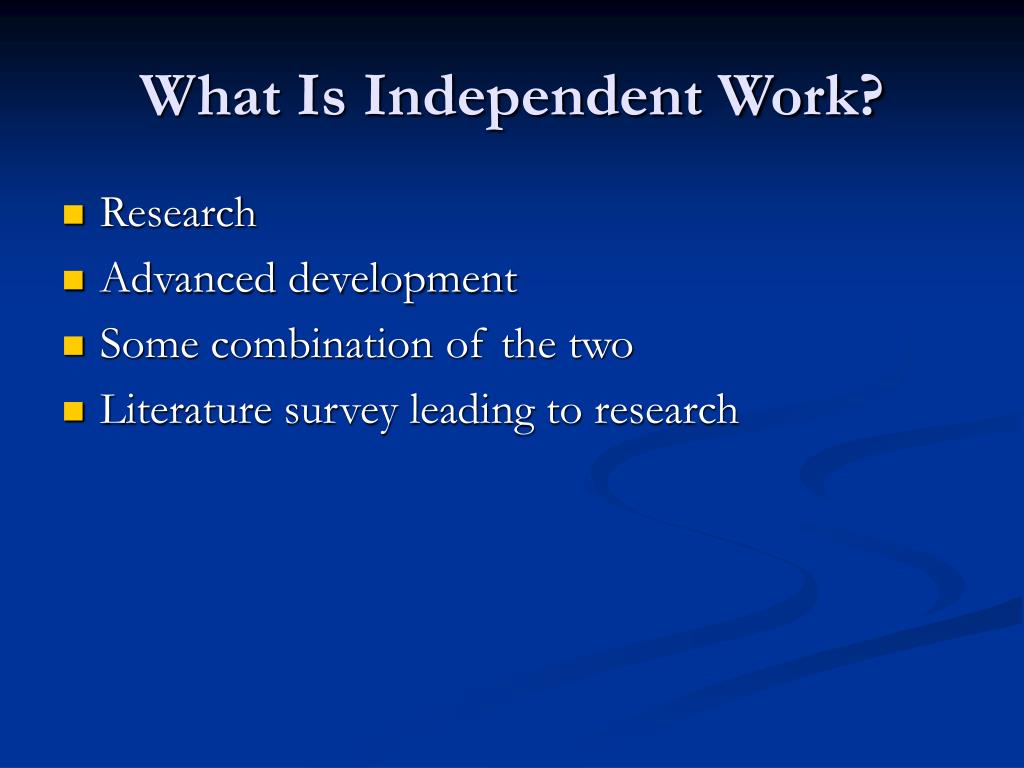 What Is Independent Work?

- Research
- Advanced development
- Some combination of the two
- Literature survey leading to research